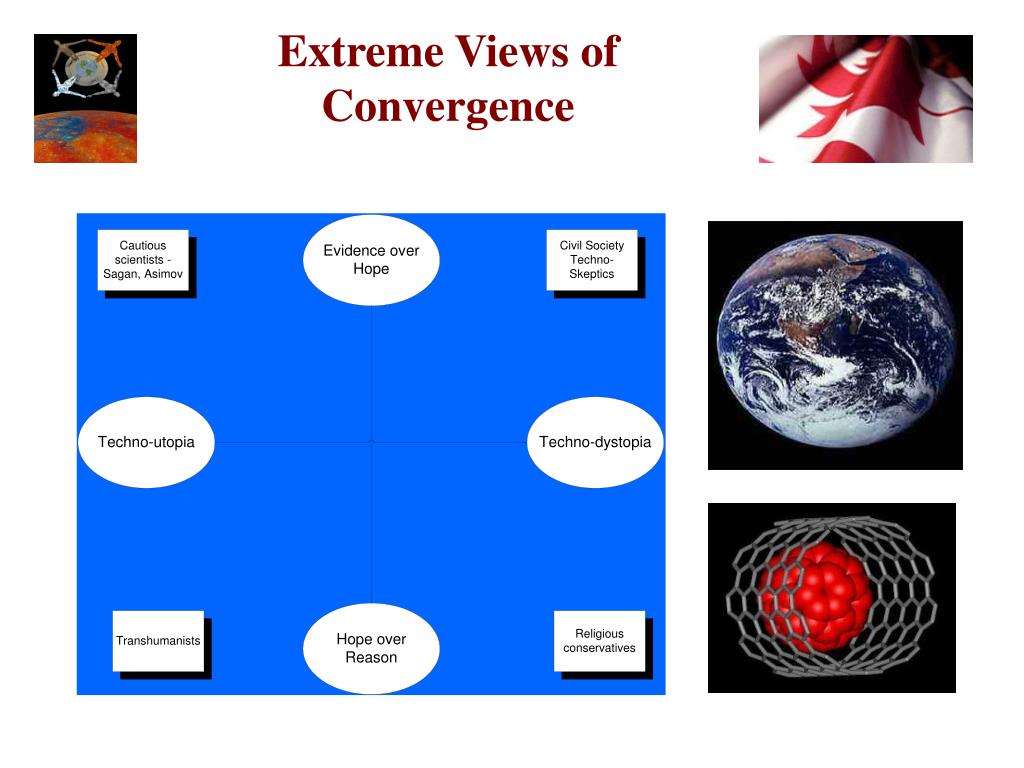 Extreme Views of Convergence

Cautious scientists - Sagan, Asimov

Evidence over Hope

Civil Society Techno-Skeptics

Techno-utopia

Techno-dystopia

Transhumanists

Hope over Reason

Religious conservatives